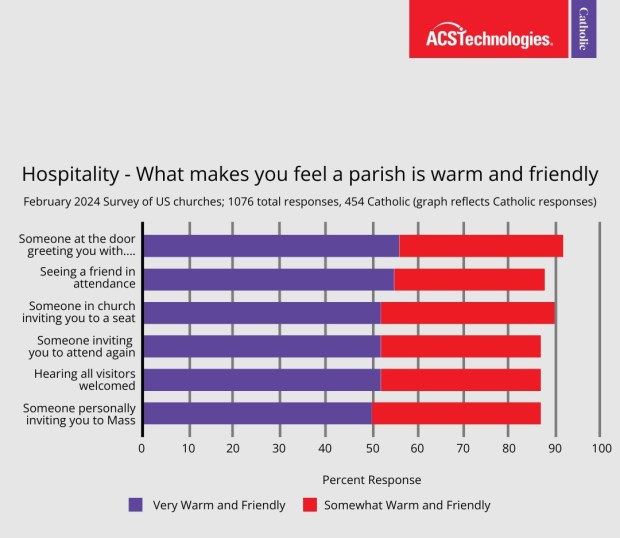 ACSTechnologies.

Catholic

Hospitality - What makes you feel a parish is warm and friendly

February 2024 Survey of US churches; 1076 total responses, 454 Catholic (graph reflects Catholic responses)

Someone at the door greeting you with....

Seeing a friend in attendance

Someone in church inviting you to a seat

Someone inviting you to attend again

Hearing all visitors welcomed

Someone personally inviting you to Mass

0 10 20 30 40 50 60 70 80 90 100

Percent Response

Very Warm and Friendly

Somewhat Warm and Friendly